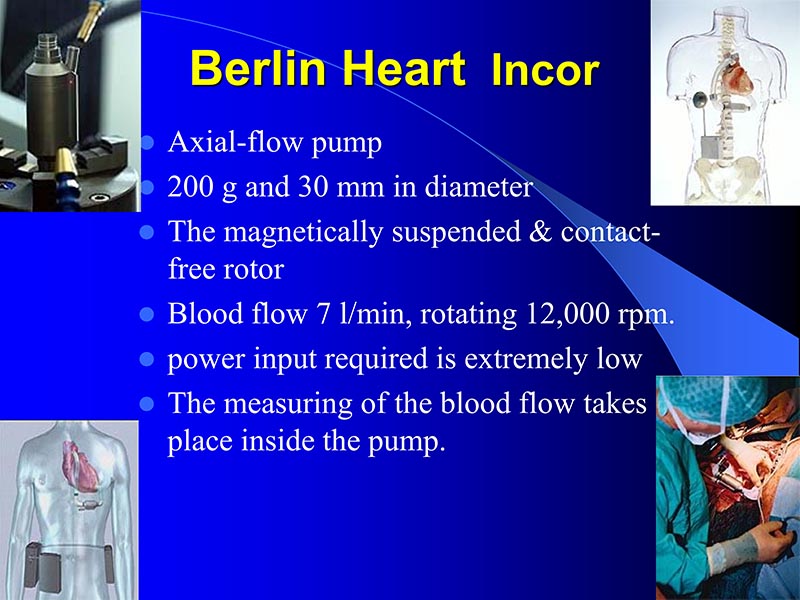 Berlin Heart Incor

- Axial-flow pump
- 200 g and 30 mm in diameter
- The magnetically suspended & contact-free rotor
- Blood flow 7 l/min, rotating 12,000 rpm.
- power input required is extremely low
- The measuring of the blood flow takes place inside the pump.